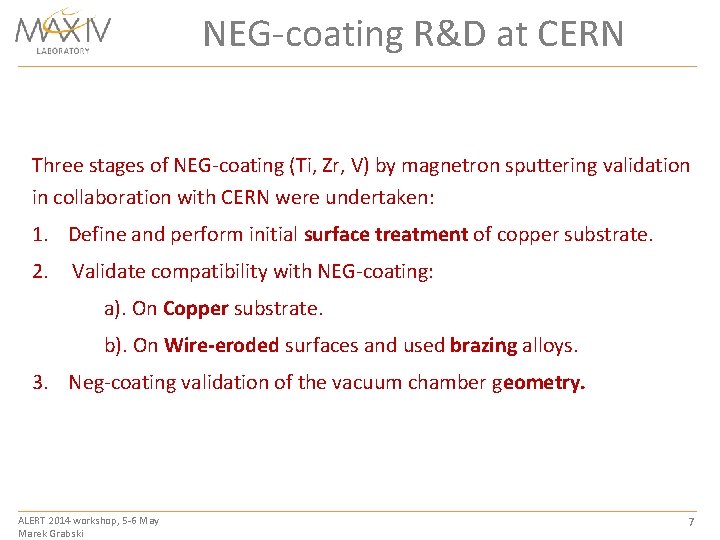 MAX IV LABORATORY

NEG-coating R&D at CERN

Three stages of NEG-coating (Ti, Zr, V) by magnetron sputtering validation in collaboration with CERN were undertaken:

1. Define and perform initial surface treatment of copper substrate.
2. Validate compatibility with NEG-coating:
a). On Copper substrate.
b). On Wire-eroded surfaces and used brazing alloys.
3. Neg-coating validation of the vacuum chamber geometry.

ALERT 2014 workshop, 5-6 May
Marek Grabski

7